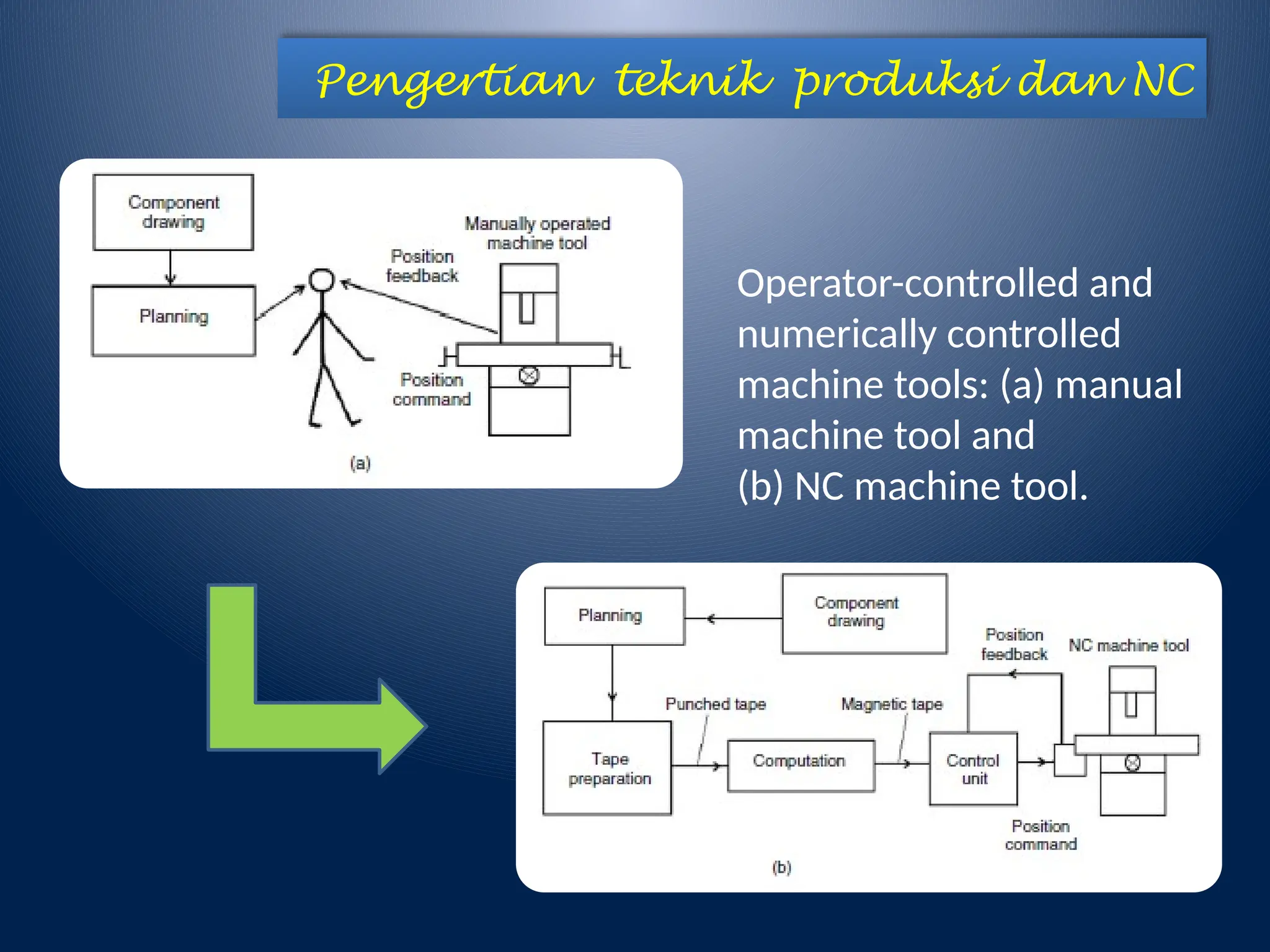 Pengertian teknik produksi dan NC

Component drawing

Planning

Manually operated machine tool

Position feedback

Position command

(a)

Operator-controlled and numerically controlled machine tools: (a) manual machine tool and
(b) NC machine tool.

Planning

Component drawing

Position feedback

NC machine tool

Punched tape

Magnetic tape

Tape preparation

Computation

Control unit

Position command

(b)